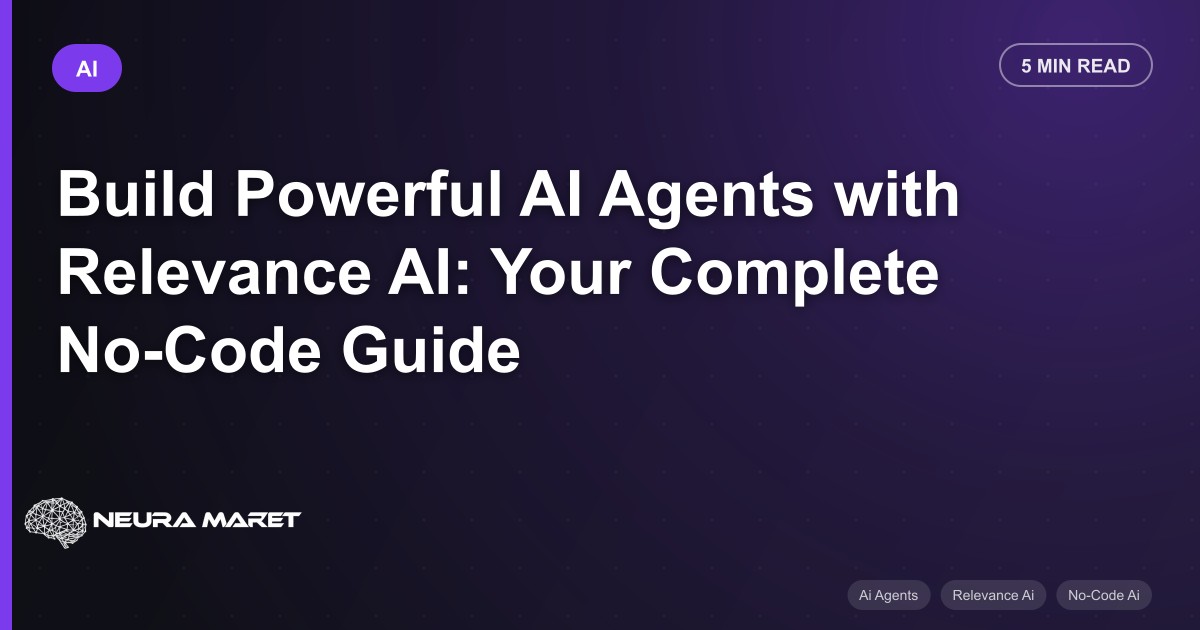 AI

5 MIN READ

Build Powerful AI Agents with Relevance AI: Your Complete No-Code Guide

NEURA MARET

Ai Agents
Relevance Ai
No-Code Ai